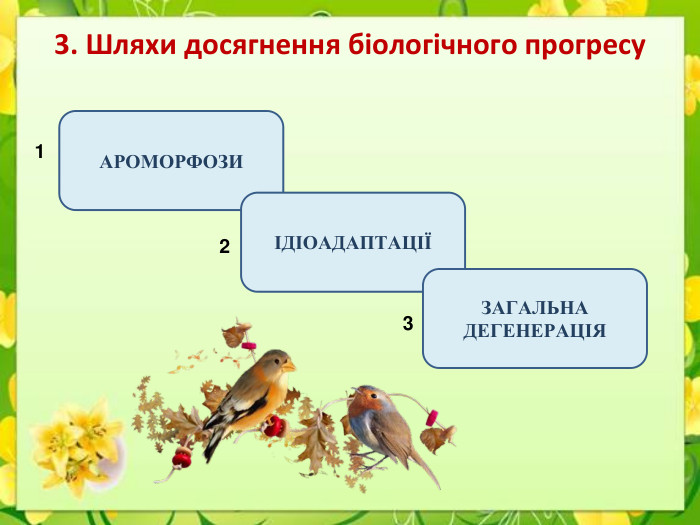 3. Шляхи досягнення біологічного прогресу

1

АРОМОРФОЗИ

2

ІДІОАДАПТАЦІЇ

3

ЗАГАЛЬНА ДЕГЕНЕРАЦІЯ